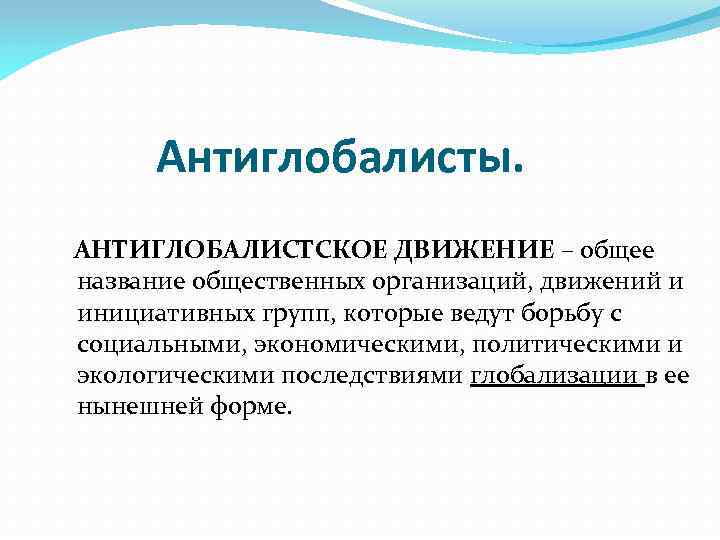 Антиглобалисты.

АНТИГЛОБАЛИСТСКОЕ ДВИЖЕНИЕ – общее название общественных организаций, движений и инициативных групп, которые ведут борьбу с социальными, экономическими, политическими и экологическими последствиями глобализации в ее нынешней форме.